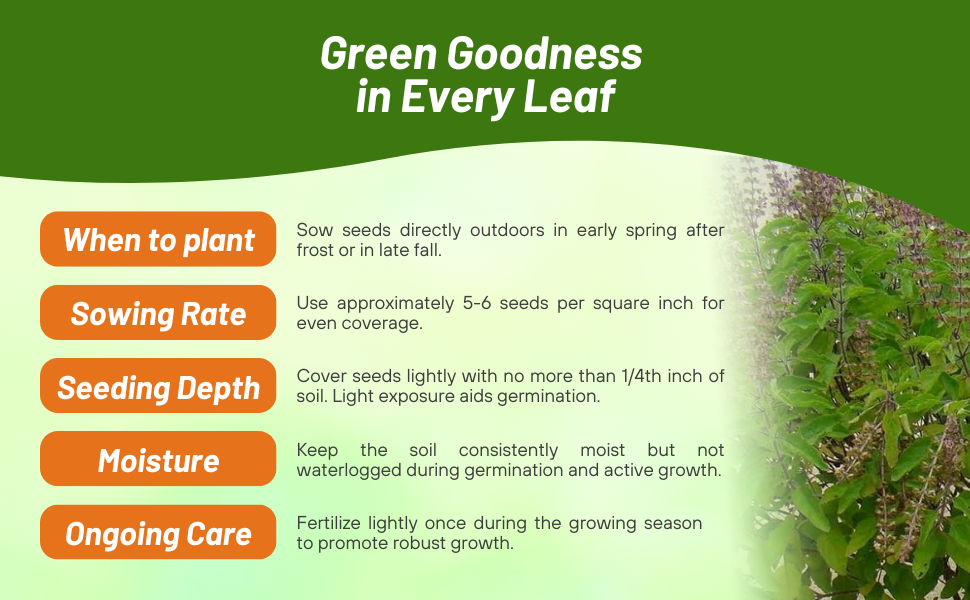 Green Goodness in Every Leaf

When to plant

Sow seeds directly outdoors in early spring after frost or in late fall.

Sowing Rate

Use approximately 5-6 seeds per square inch for even coverage.

Seeding Depth

Cover seeds lightly with no more than 1/4th inch of soil. Light exposure aids germination.

Moisture

Keep the soil consistently moist but not waterlogged during germination and active growth.

Ongoing Care

Fertilize lightly once during the growing season to promote robust growth.